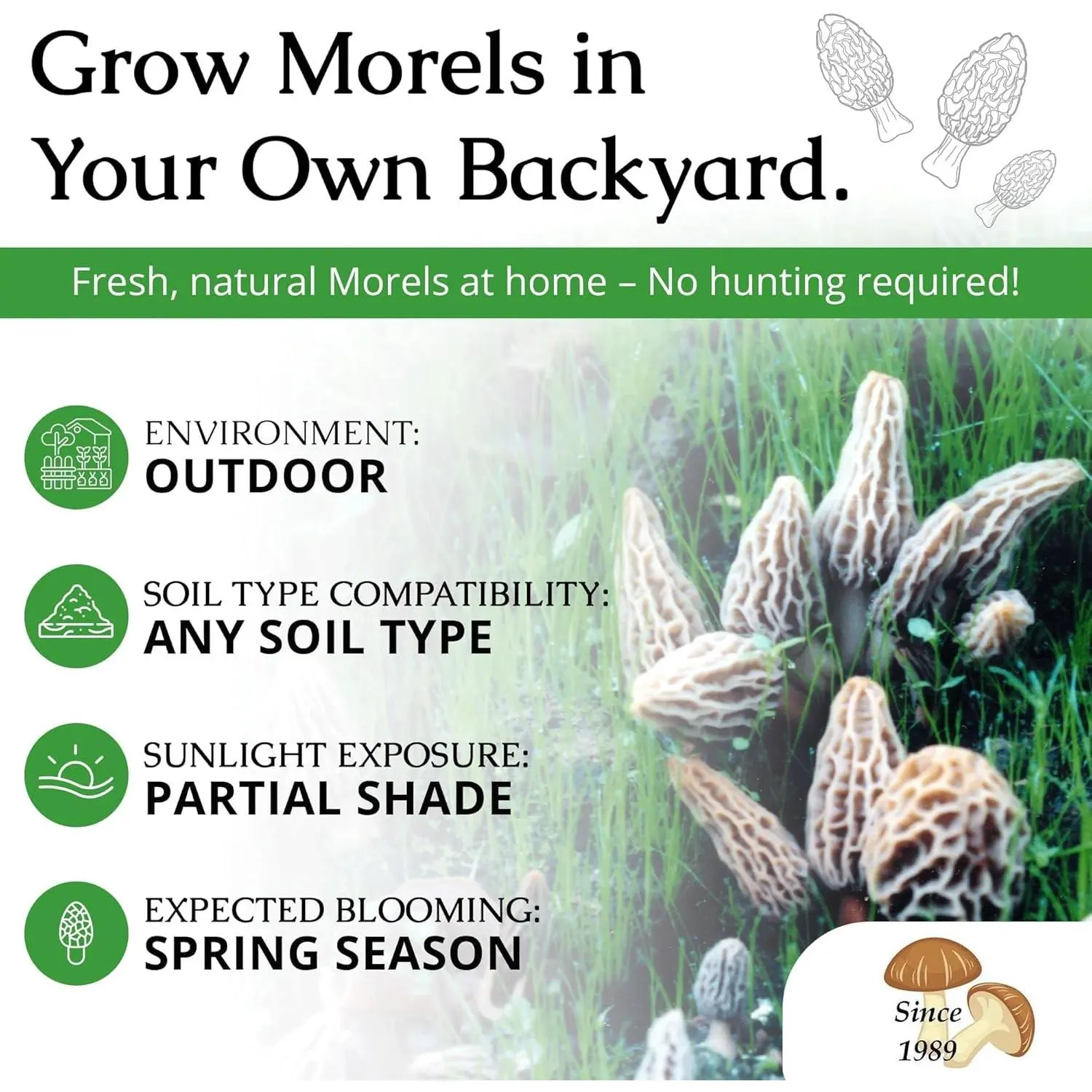 Grow Morels in Your Own Backyard.

Fresh, natural Morels at home – No hunting required!

ENVIRONMENT:
OUTDOOR

SOIL TYPE COMPATIBILITY:
ANY SOIL TYPE

SUNLIGHT EXPOSURE:
PARTIAL SHADE

EXPECTED BLOOMING:
SPRING SEASON

Since
1989